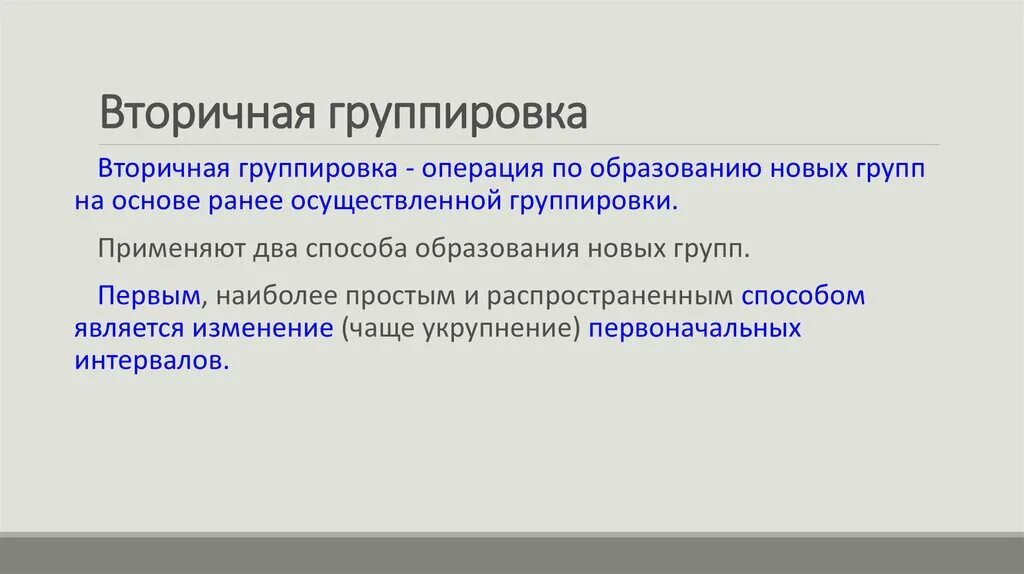 Вторичная группировка

Вторичная группировка - операция по образованию новых групп на основе ранее осуществленной группировки.

Применяют два способа образования новых групп.

Первым, наиболее простым и распространенным способом является изменение (чаще укрупнение) первоначальных интервалов.